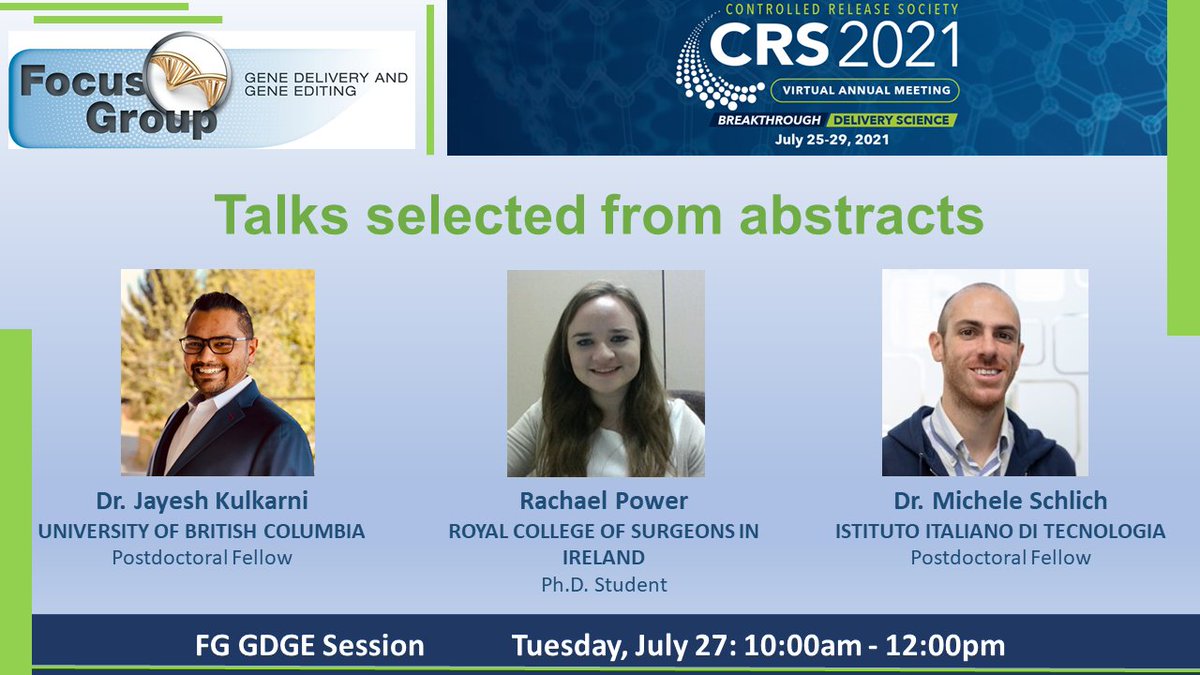 Focus Group GENE DELIVERY AND GENE EDITING

CONTROLLED RELEASE SOCIETY
CRS 2021
VIRTUAL ANNUAL MEETING
BREAKTHROUGH DELIVERY SCIENCE
July 25-29, 2021

Talks selected from abstracts

Dr. Jayesh Kulkarni
UNIVERSITY OF BRITISH COLUMBIA
Postdoctoral Fellow

Rachael Power
ROYAL COLLEGE OF SURGEONS IN IRELAND
Ph.D. Student

Dr. Michele Schlich
ISTITUTO ITALIANO DI TECNOLOGIA
Postdoctoral Fellow

FG GDGE Session Tuesday, July 27: 10:00am - 12:00pm